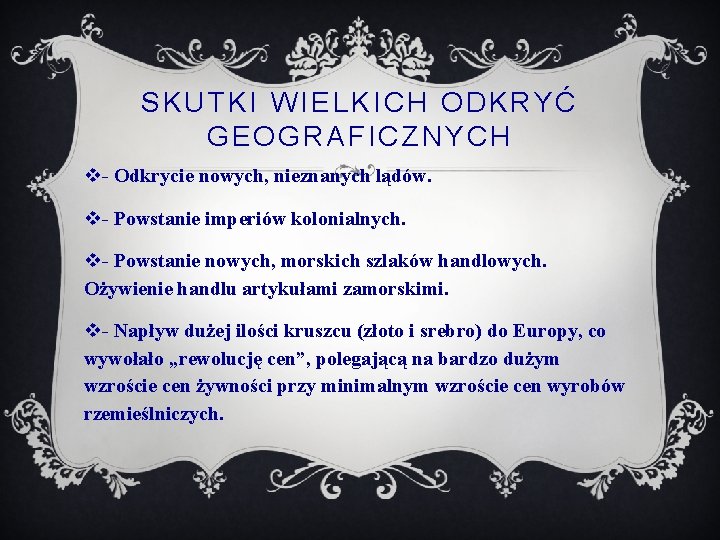 SKUTKI WIELKICH ODKRYĆ GEOGRAFICZNYCH

❖- Odkrycie nowych, nieznanych lądów.

❖- Powstanie imperiów kolonialnych.

❖- Powstanie nowych, morskich szlaków handlowych. Ożywienie handlu artykułami zamorskimi.

❖- Napływ dużej ilości kruszcu (złoto i srebro) do Europy, co wywołało „rewolucję cen”, polegającą na bardzo dużym wzroście cen żywności przy minimalnym wzroście cen wyrobów rzemieślniczych.